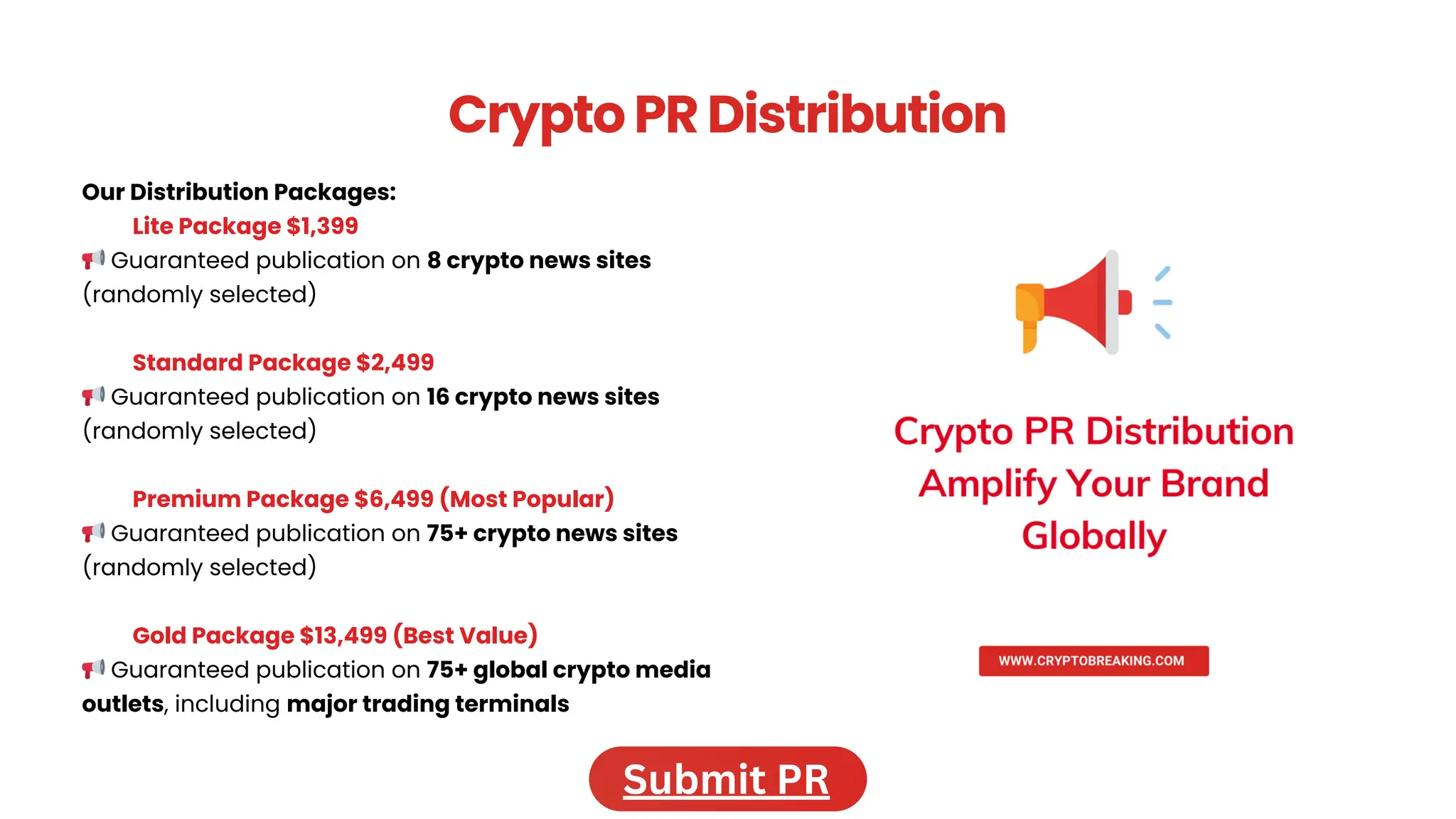 Crypto PR Distribution

Our Distribution Packages:

Lite Package $1,399

📢 Guaranteed publication on 8 crypto news sites (randomly selected)

Standard Package $2,499

📢 Guaranteed publication on 16 crypto news sites (randomly selected)

Premium Package $6,499 (Most Popular)

📢 Guaranteed publication on 75+ crypto news sites (randomly selected)

Gold Package $13,499 (Best Value)

📢 Guaranteed publication on 75+ global crypto media outlets, including major trading terminals

Crypto PR Distribution Amplify Your Brand Globally

WWW.CRYPTOBREAKING.COM

Submit PR